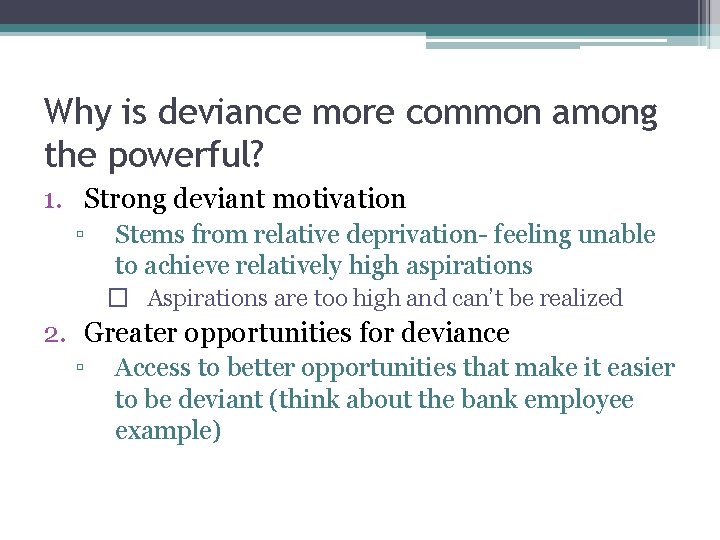 Why is deviance more common among the powerful?

1. Strong deviant motivation
▫ Stems from relative deprivation- feeling unable to achieve relatively high aspirations
☐ Aspirations are too high and can't be realized

2. Greater opportunities for deviance
▫ Access to better opportunities that make it easier to be deviant (think about the bank employee example)